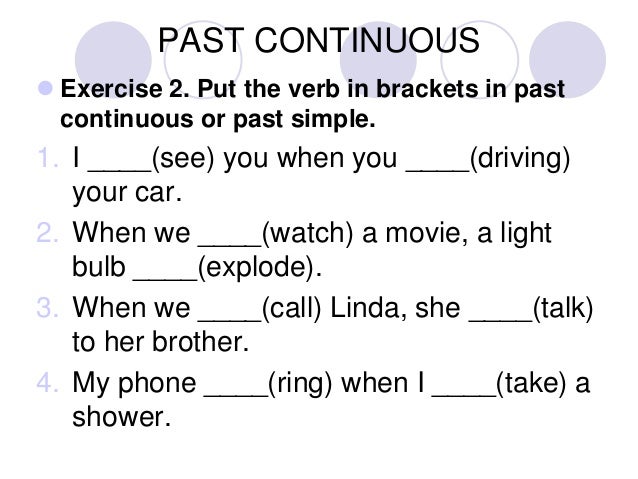 PAST CONTINUOUS

Exercise 2. Put the verb in brackets in past continuous or past simple.

1. I ____(see) you when you ____(driving) your car.
2. When we ____(watch) a movie, a light bulb ____(explode).
3. When we ____(call) Linda, she ____(talk) to her brother.
4. My phone ____(ring) when I ____(take) a shower.